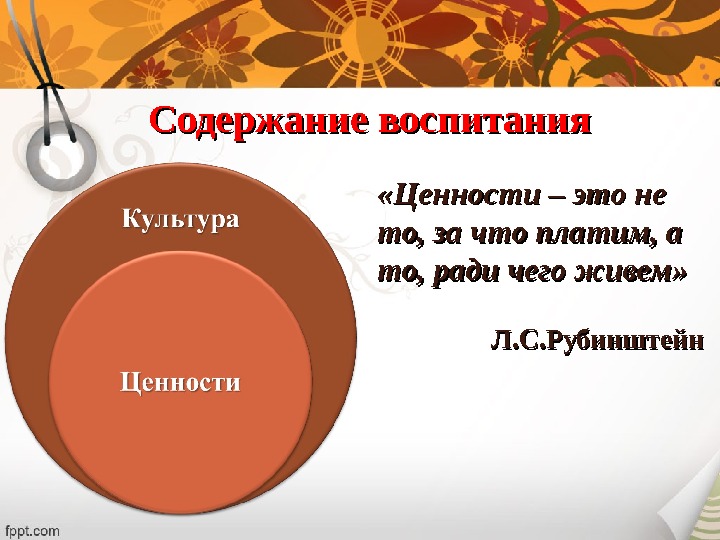 Содержание воспитания

Культура

Ценности

«Ценности – это не то, за что платим, а то, ради чего живем»

Л.С.Рубинштейн

fppt.com